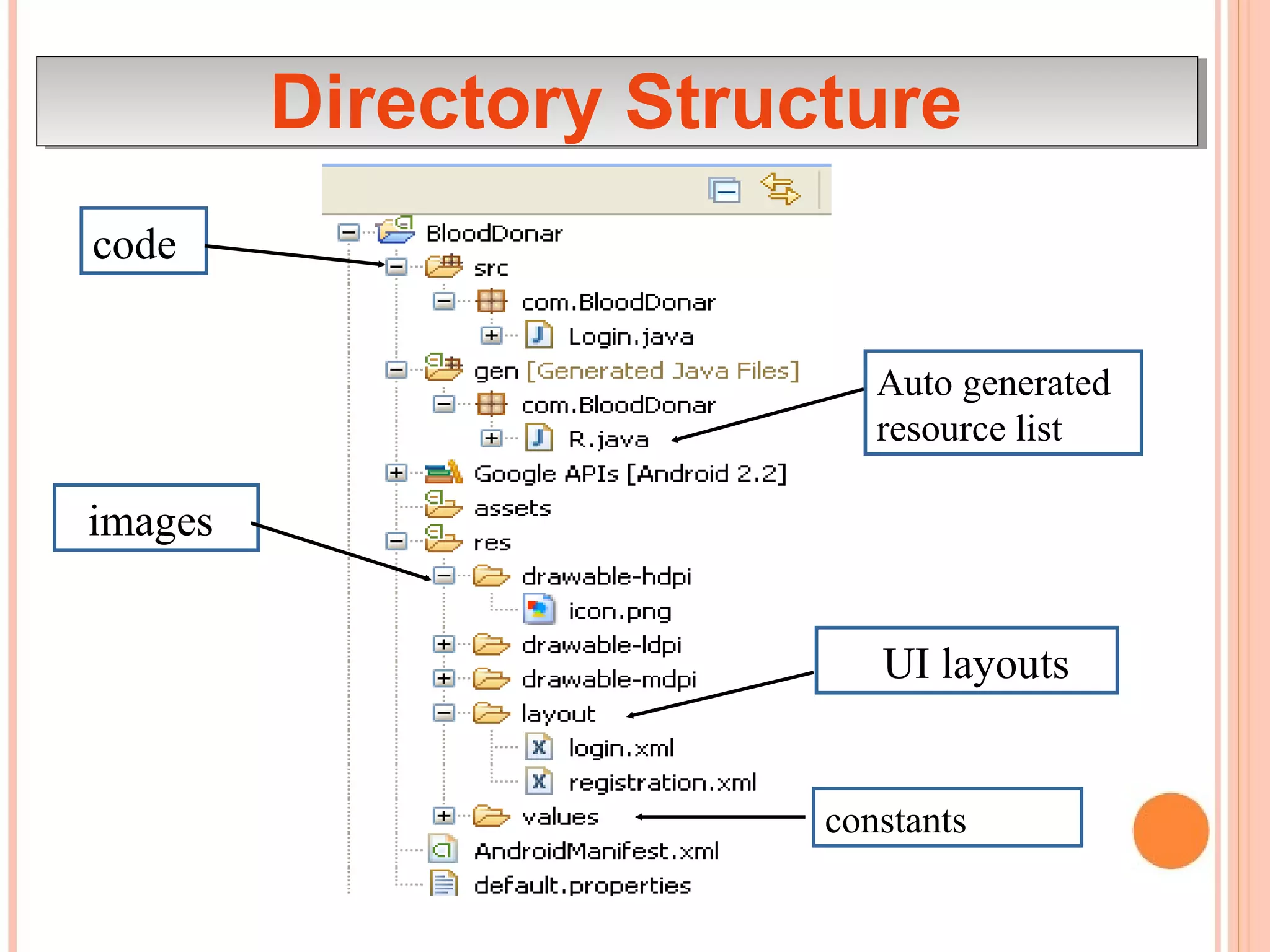 Directory Structure

code

BloodDonar
src
com.BloodDonar
Login.java
gen [Generated Java Files]
com.BloodDonar
R.java
Google APIs [Android 2.2]
assets
res
drawable-hdpi
icon.png
drawable-ldpi
drawable-mdpi
layout
login.xml
registration.xml
values
AndroidManifest.xml
default.properties

Auto generated resource list

images

UI layouts

constants